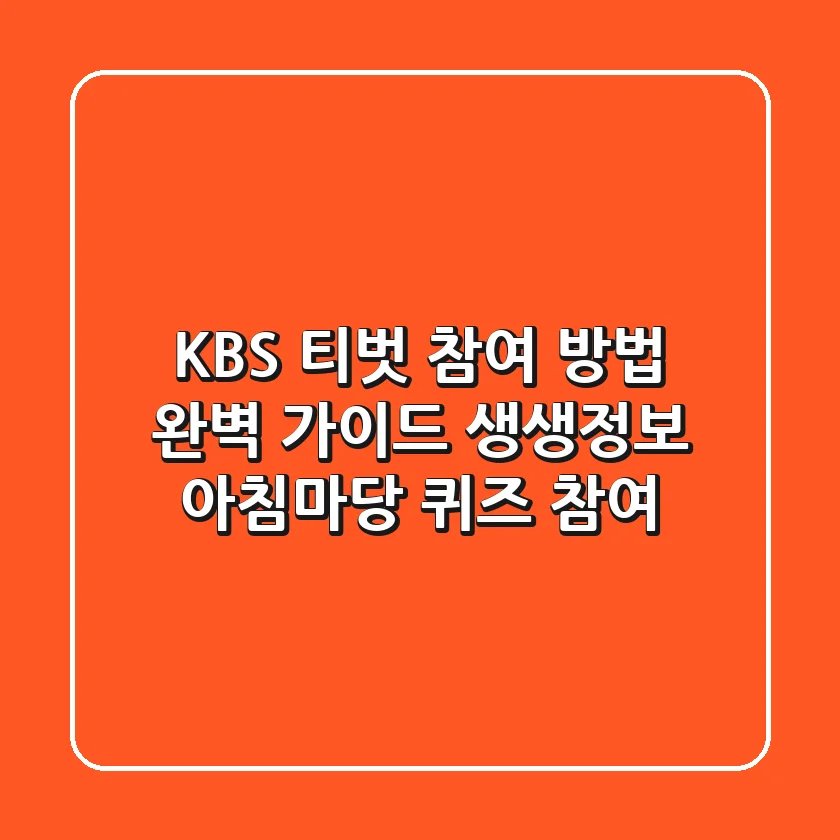 KBS 티벗 참여 방법 완벽 가이드 생생정보 아침마당 퀴즈 참여